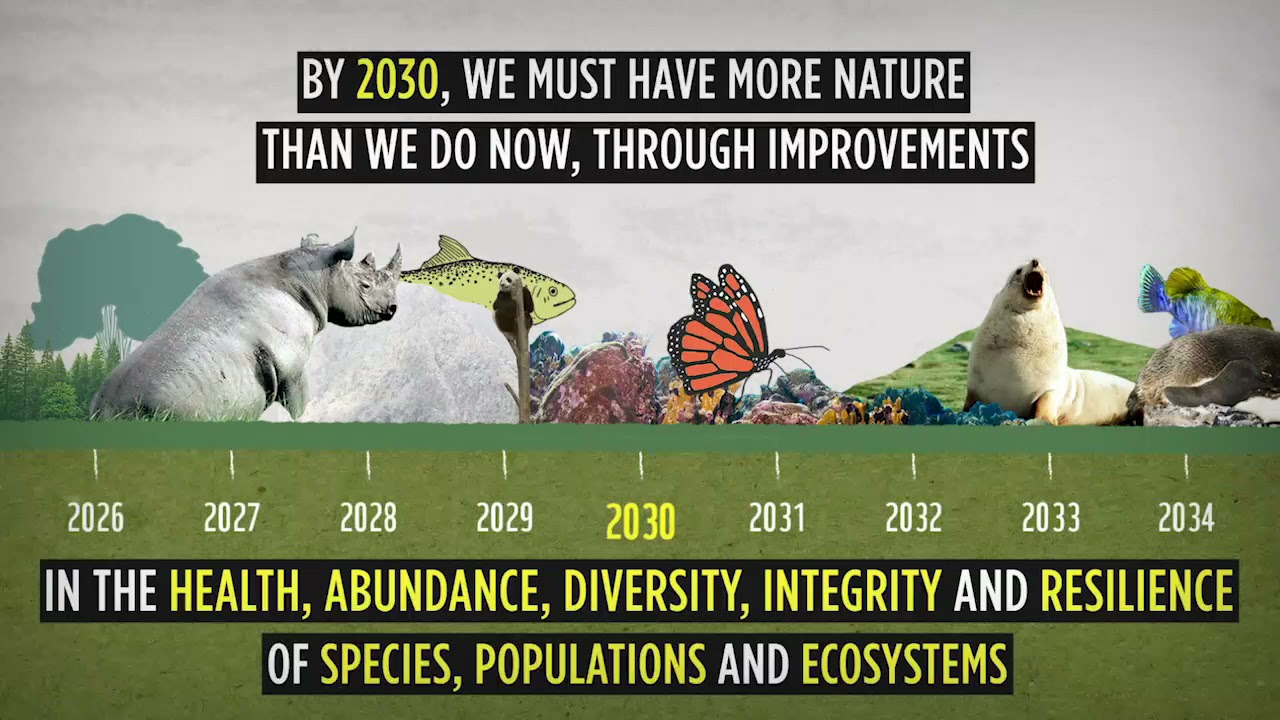 BY 2030, WE MUST HAVE MORE NATURE THAN WE DO NOW, THROUGH IMPROVEMENTS

2026 2027 2028 2029 2030 2031 2032 2033 2034

IN THE HEALTH, ABUNDANCE, DIVERSITY, INTEGRITY AND RESILIENCE OF SPECIES, POPULATIONS AND ECOSYSTEMS